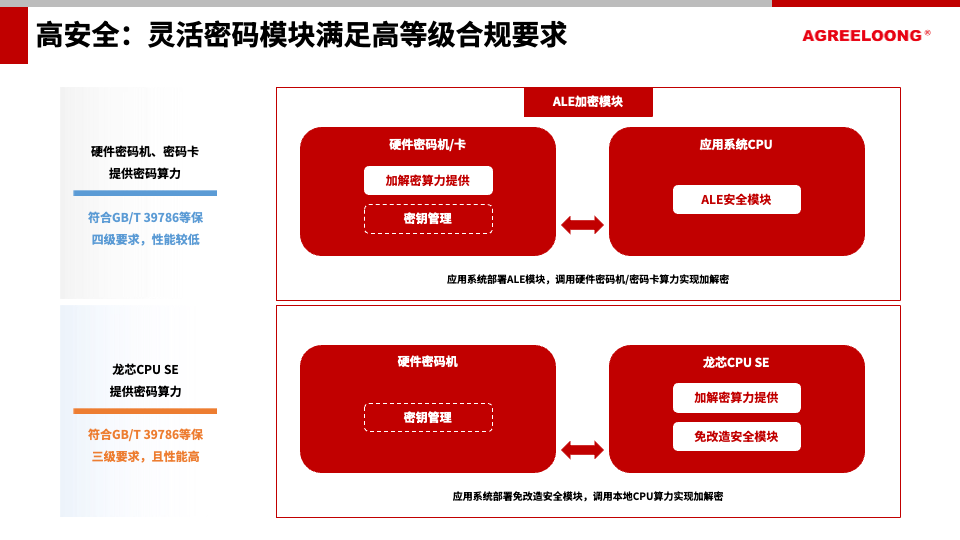 高安全：灵活密码模块满足高等级合规要求

AGREELOONG®

硬件密码机、密码卡
提供密码算力

符合GB/T 39786等保
四级要求，性能较低

ALE加密模块

硬件密码机/卡

加解密算力提供

密钥管理

应用系统CPU

ALE安全模块

应用系统部署ALE模块，调用硬件密码机/密码卡算力实现加解密

龙芯CPU SE
提供密码算力

符合GB/T 39786等保
三级要求，且性能高

硬件密码机

密钥管理

龙芯CPU SE

加解密算力提供

免改造安全模块

应用系统部署免改造安全模块，调用本地CPU算力实现加解密